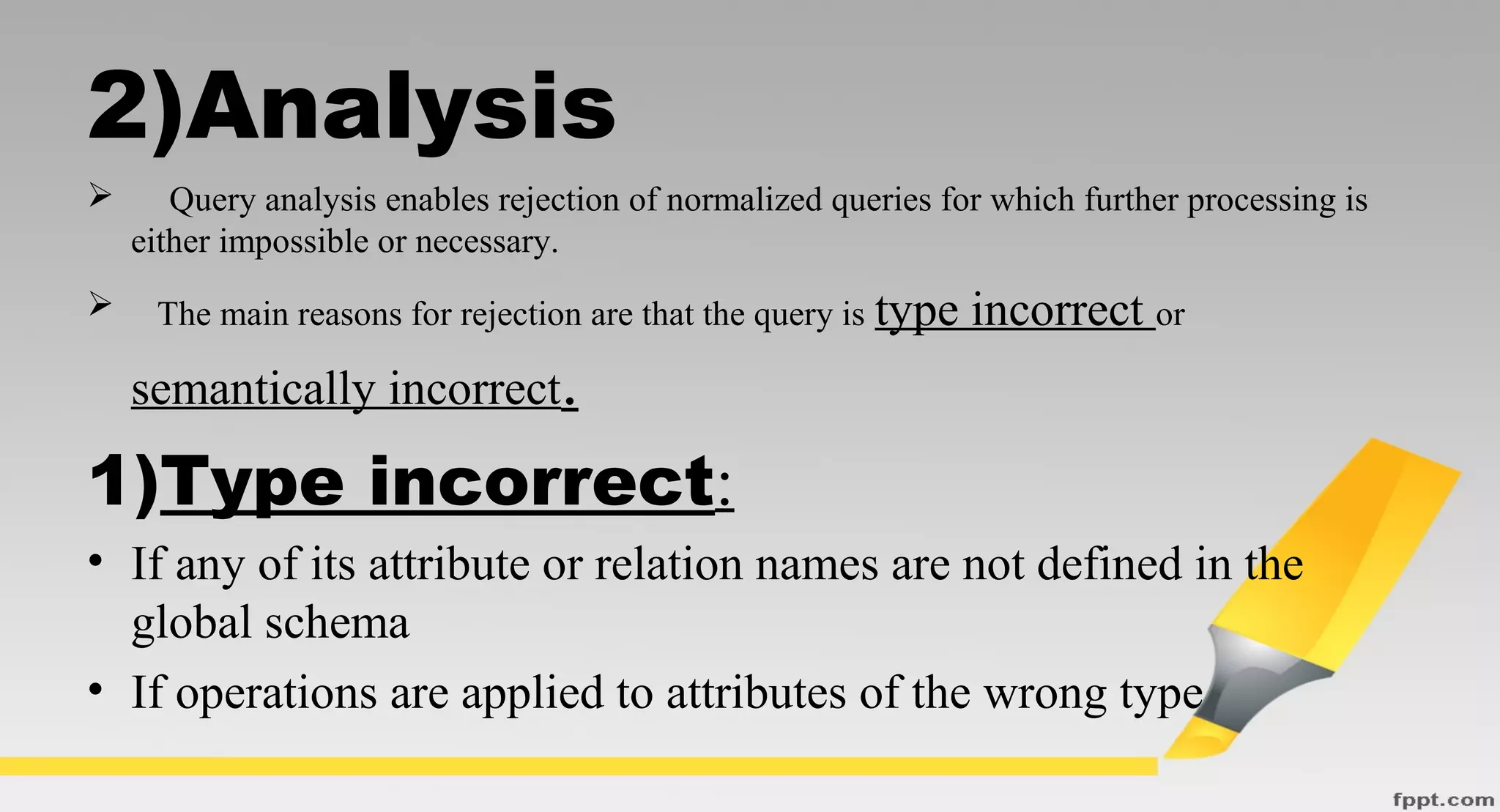 2)Analysis

➢ Query analysis enables rejection of normalized queries for which further processing is either impossible or necessary.

➢ The main reasons for rejection are that the query is type incorrect or semantically incorrect.

1)Type incorrect:

• If any of its attribute or relation names are not defined in the global schema

• If operations are applied to attributes of the wrong type

fppt.com